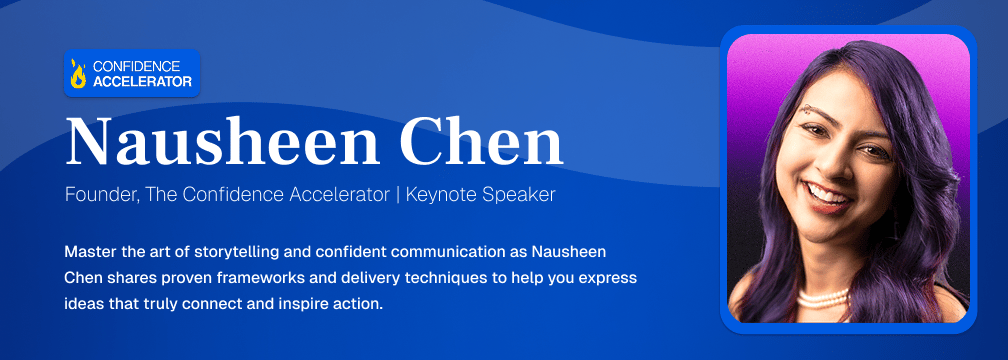 CONFIDENCE ACCELERATOR

Nausheen Chen

Founder, The Confidence Accelerator | Keynote Speaker

Master the art of storytelling and confident communication as Nausheen Chen shares proven frameworks and delivery techniques to help you express ideas that truly connect and inspire action.